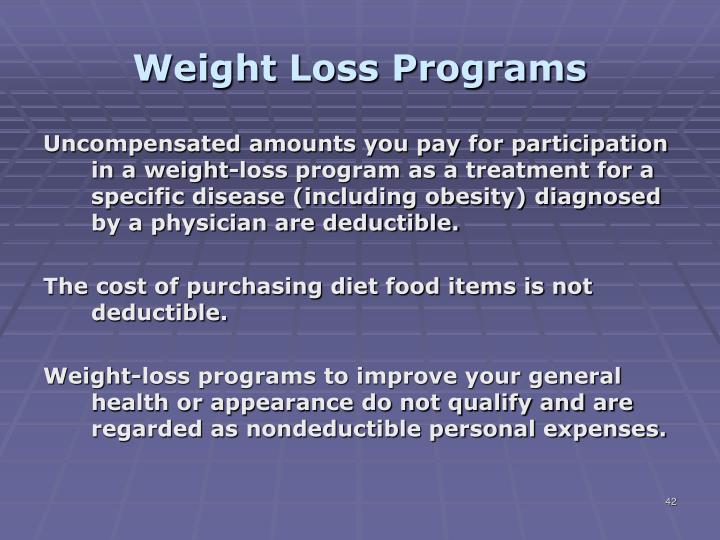 Weight Loss Programs

Uncompensated amounts you pay for participation in a weight-loss program as a treatment for a specific disease (including obesity) diagnosed by a physician are deductible.

The cost of purchasing diet food items is not deductible.

Weight-loss programs to improve your general health or appearance do not qualify and are regarded as nondeductible personal expenses.

42